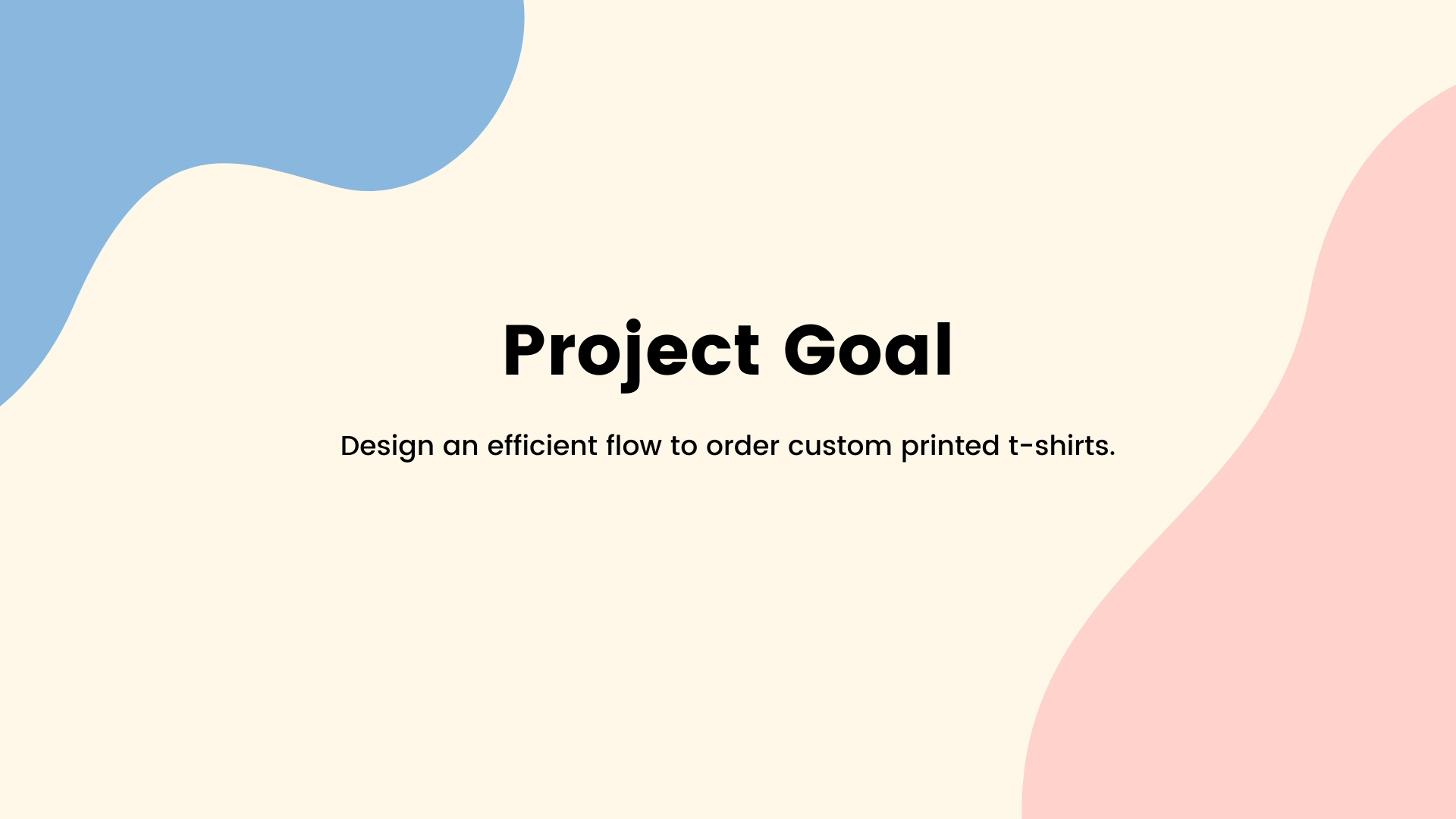 Project Goal

Design an efficient flow to order custom printed t-shirts.